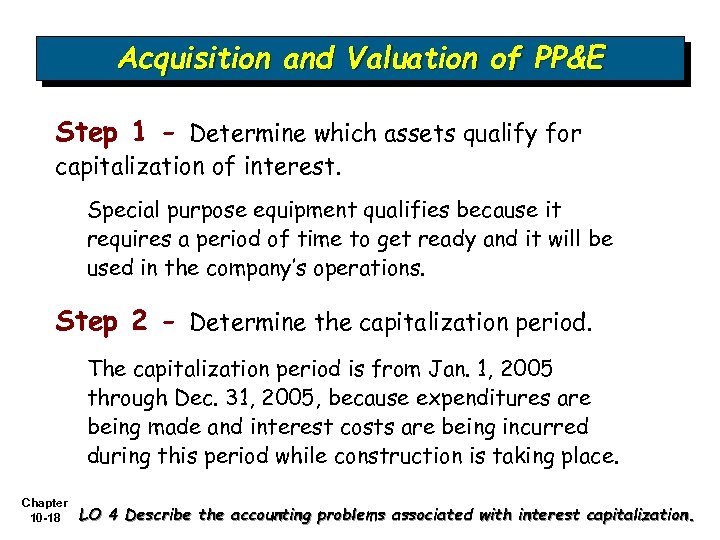 Acquisition and Valuation of PP&E

Step 1 - Determine which assets qualify for capitalization of interest.

Special purpose equipment qualifies because it requires a period of time to get ready and it will be used in the company's operations.

Step 2 - Determine the capitalization period.

The capitalization period is from Jan. 1, 2005 through Dec. 31, 2005, because expenditures are being made and interest costs are being incurred during this period while construction is taking place.

Chapter 10-18

LO 4 Describe the accounting problems associated with interest capitalization.